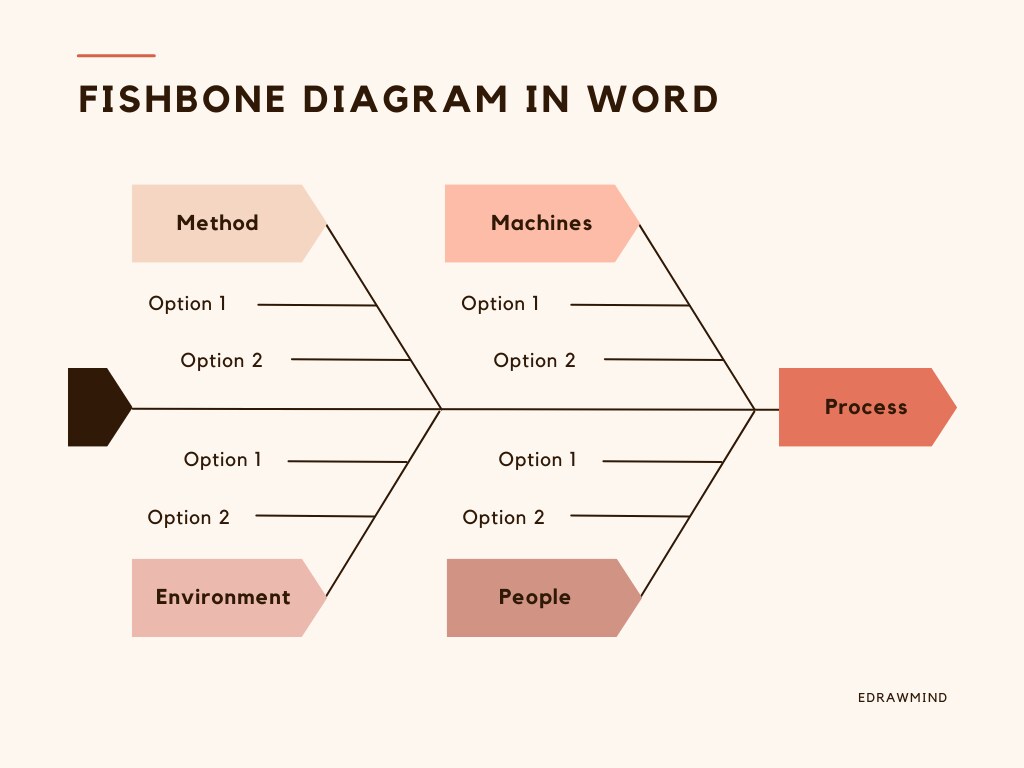 FISHBONE DIAGRAM IN WORD

Method

Option 1

Option 2

Machines

Option 1

Option 2

Process

Option 1

Option 2

Environment

Option 1

Option 2

People

EDRAWMIND